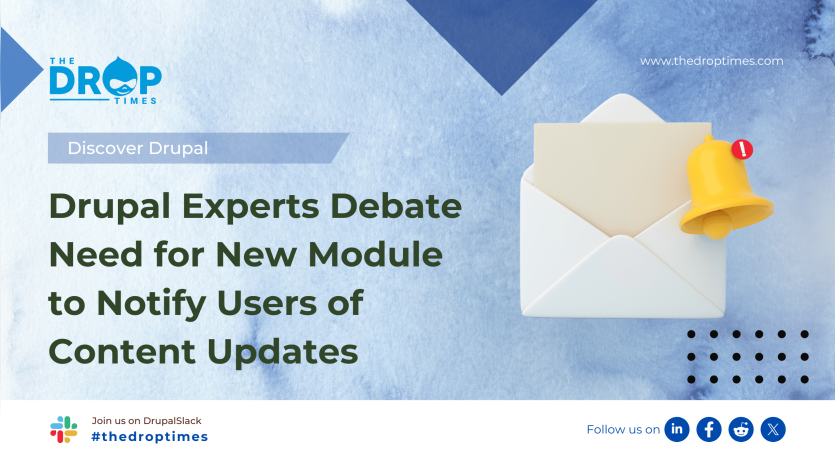 THE DROP TIMES

www.thedroptimes.com

Discover Drupal

Drupal Experts Debate Need for New Module to Notify Users of Content Updates

Join us on DrupalSlack
#thedroptimes

Follow us on